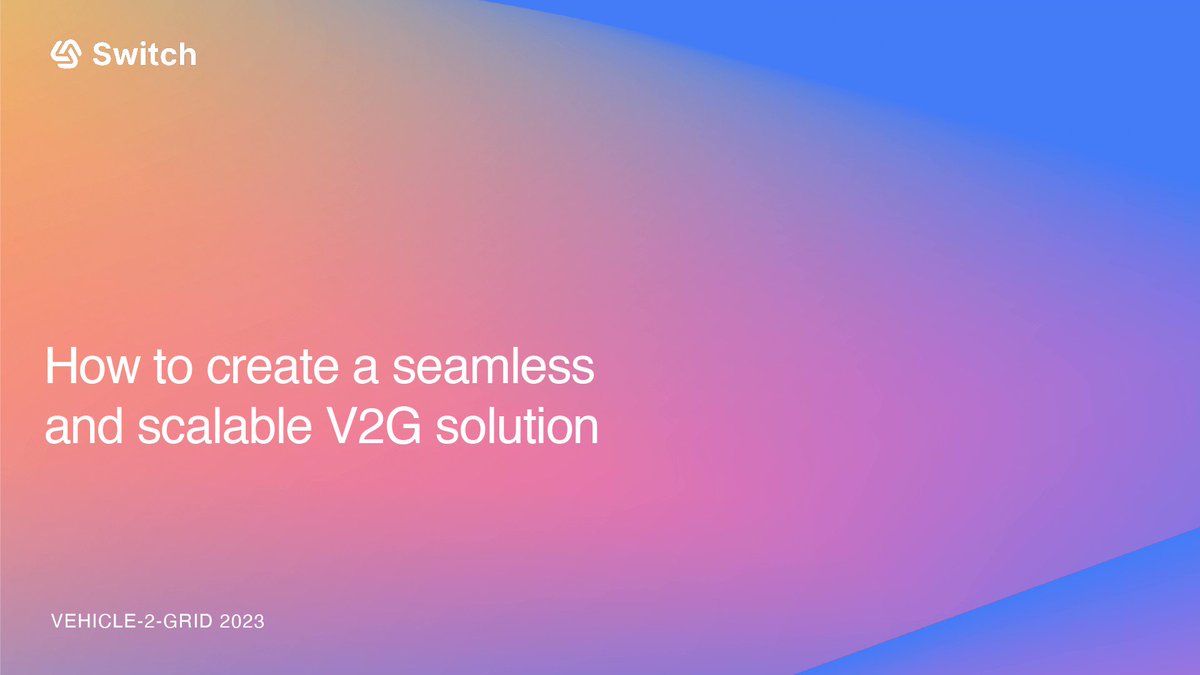 Switch

How to create a seamless and scalable V2G solution

VEHICLE-2-GRID 2023